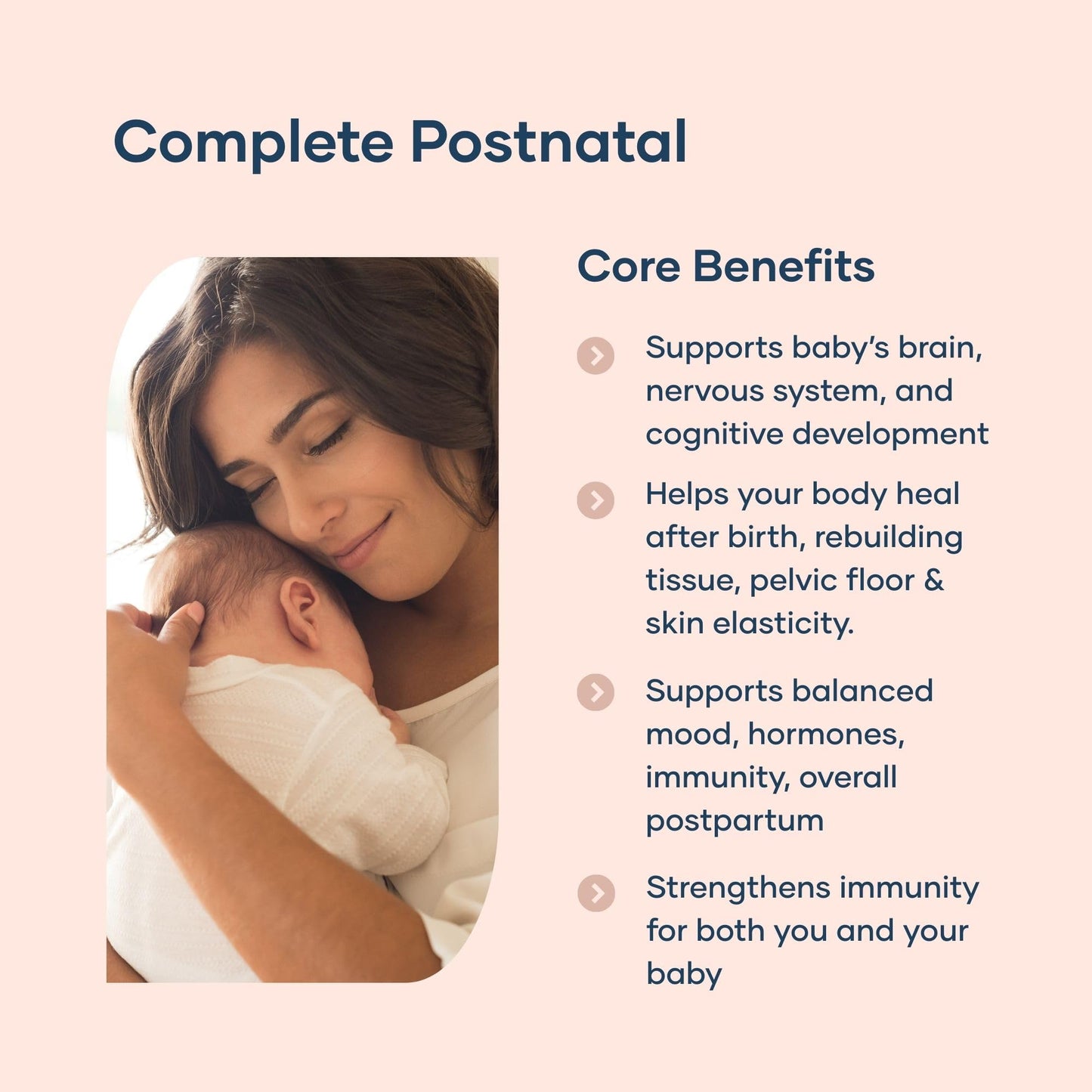 Complete Postnatal

Core Benefits

Supports baby's brain, nervous system, and cognitive development

Helps your body heal after birth, rebuilding tissue, pelvic floor & skin elasticity.

Supports balanced mood, hormones, immunity, overall postpartum

Strengthens immunity for both you and your baby